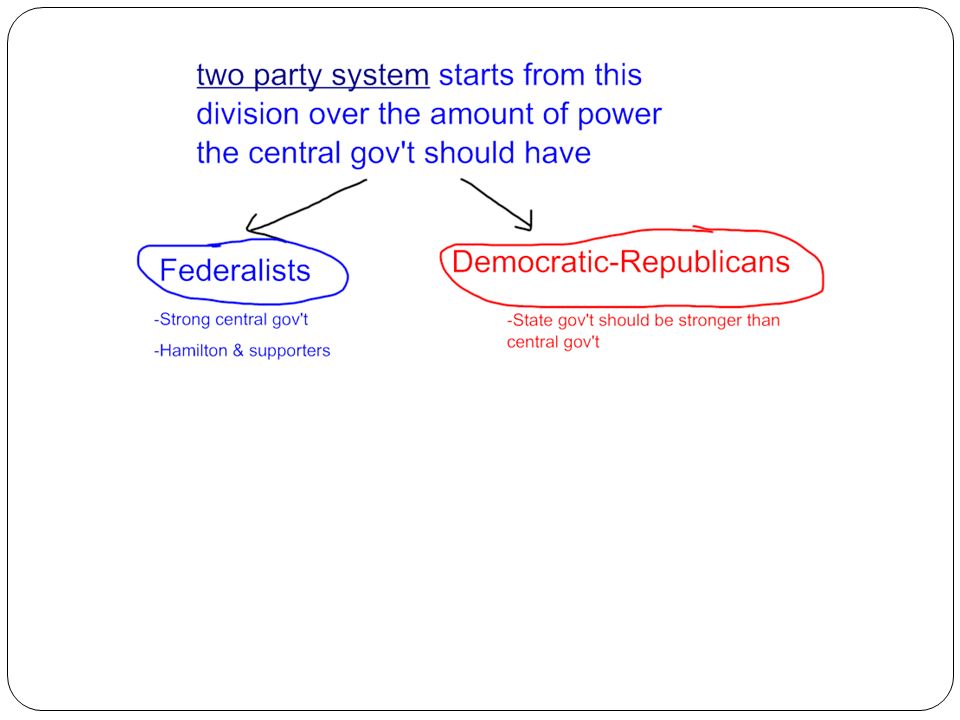 two party system starts from this division over the amount of power the central gov't should have

Federalists

-Strong central gov't

-Hamilton & supporters

Democratic-Republicans

-State gov't should be stronger than central gov't